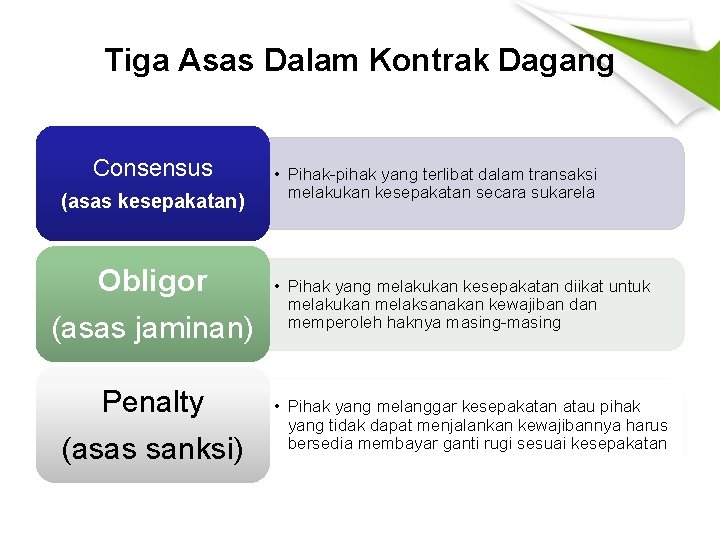 Tiga Asas Dalam Kontrak Dagang

Consensus
(asas kesepakatan)

• Pihak-pihak yang terlibat dalam transaksi melakukan kesepakatan secara sukarela

Obligor
(asas jaminan)

• Pihak yang melakukan kesepakatan diikat untuk melakukan melaksanakan kewajiban dan memperoleh haknya masing-masing

Penalty
(asas sanksi)

• Pihak yang melanggar kesepakatan atau pihak yang tidak dapat menjalankan kewajibannya harus bersedia membayar ganti rugi sesuai kesepakatan